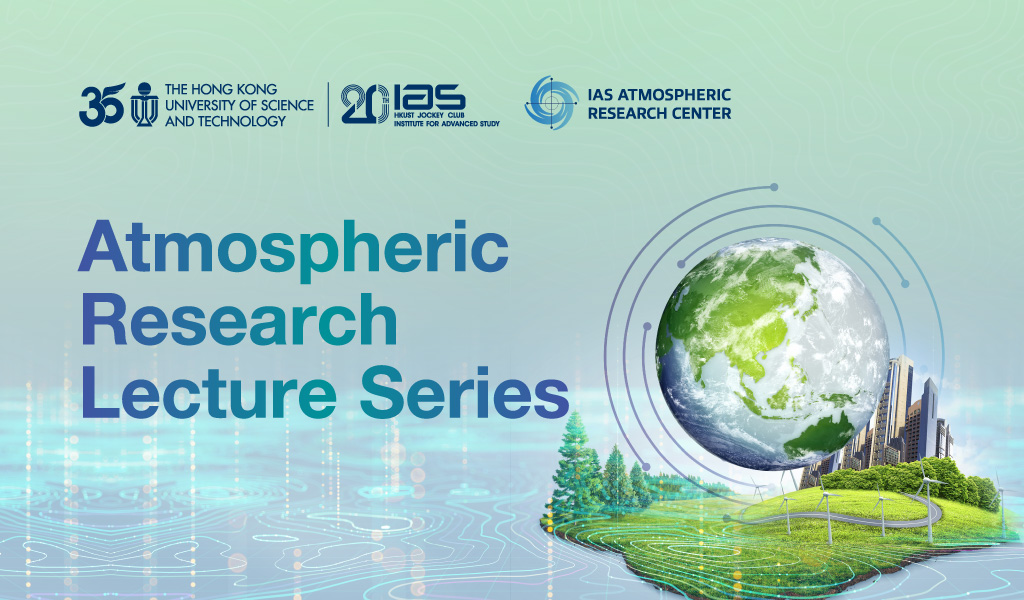 35 THE HONG KONG UNIVERSITY OF SCIENCE AND TECHNOLOGY

20 IAS HKUST JOCKEY CLUB INSTITUTE FOR ADVANCED STUDY

IAS ATMOSPHERIC RESEARCH CENTER

Atmospheric Research Lecture Series